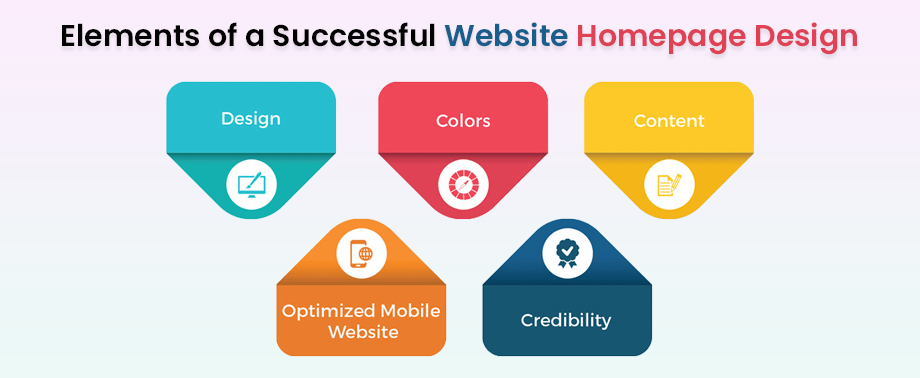 Elements of a Successful Website Homepage Design

Design

Colors

Content

Optimized Mobile Website

Credibility